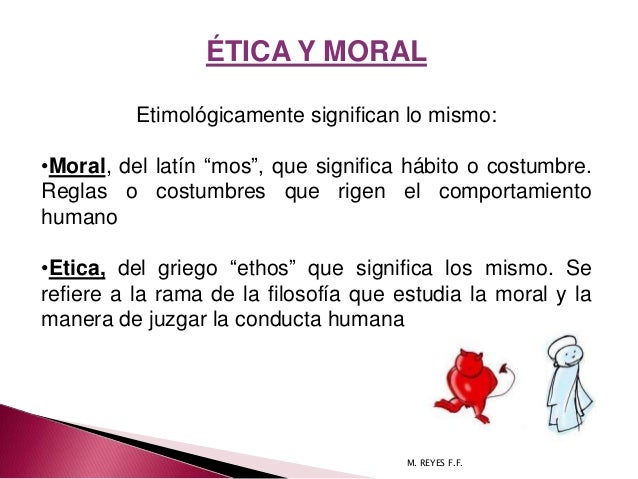 ÉTICA Y MORAL

Etimológicamente significan lo mismo:

•Moral, del latín “mos”, que significa hábito o costumbre. Reglas o costumbres que rigen el comportamiento humano

•Etica, del griego “ethos” que significa los mismo. Se refiere a la rama de la filosofía que estudia la moral y la manera de juzgar la conducta humana

M. REYES F.F.